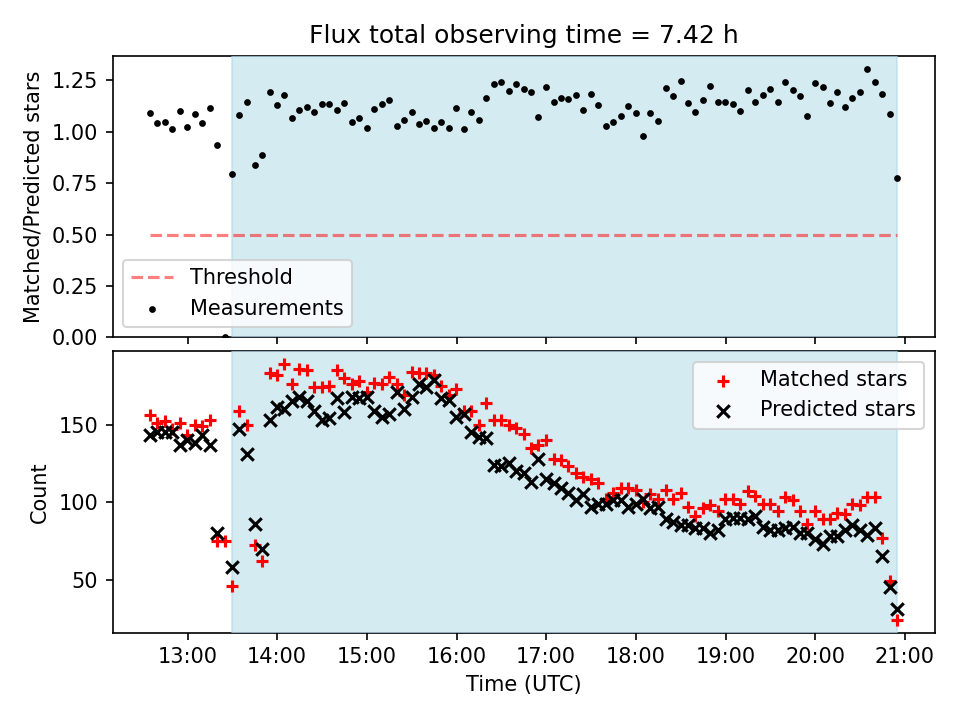 Flux total observing time = 7.42 h

Matched/Predicted stars

1.25
1.00
0.75
0.50
0.25
0.00

Threshold
Measurements

Count

150
100
50

Matched stars
Predicted stars

13:00
14:00
15:00
16:00
17:00
18:00
19:00
20:00
21:00

Time (UTC)